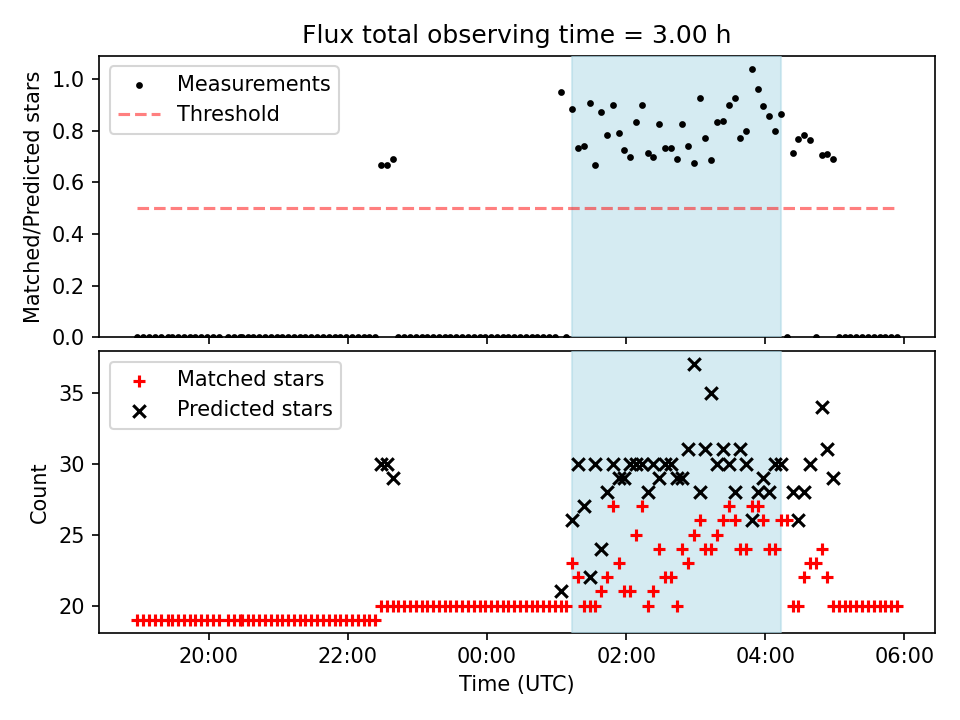 Flux total observing time = 3.00 h

Measurements
Threshold

Matched/Predicted stars

1.0
0.8
0.6
0.4
0.2
0.0

Matched stars
Predicted stars

Count

35
30
25
20

20:00
22:00
00:00
02:00
04:00
06:00

Time (UTC)